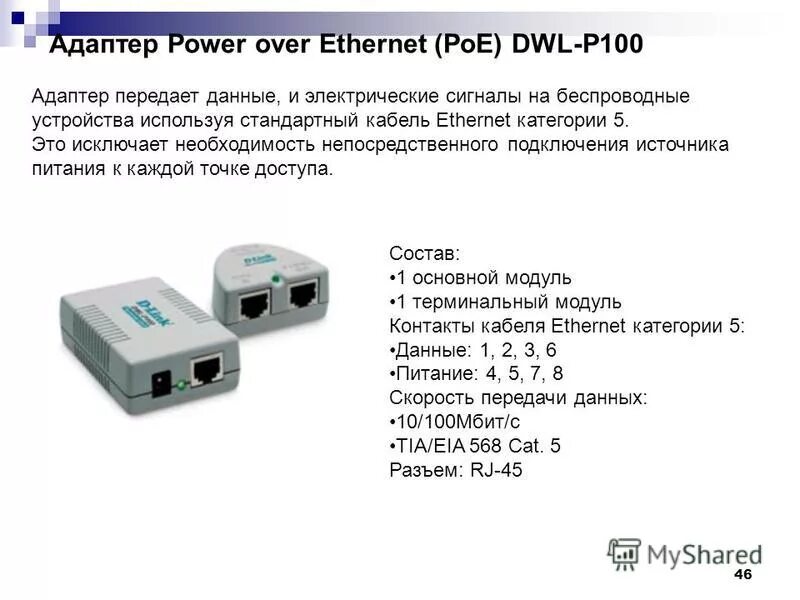 Адаптер Power over Ethernet (PoE) DWL-P100

Адаптер передает данные, и электрические сигналы на беспроводные устройства используя стандартный кабель Ethernet категории 5.
Это исключает необходимость непосредственного подключения источника питания к каждой точке доступа.

D-Link

D-Link

Состав:
•1 основной модуль
•1 терминальный модуль
Контакты кабеля Ethernet категории 5:
•Данные: 1, 2, 3, 6
•Питание: 4, 5, 7, 8
Скорость передачи данных:
•10/100Мбит/с
•TIA/EIA 568 Cat. 5
Разъем: RJ-45

MyShared

46